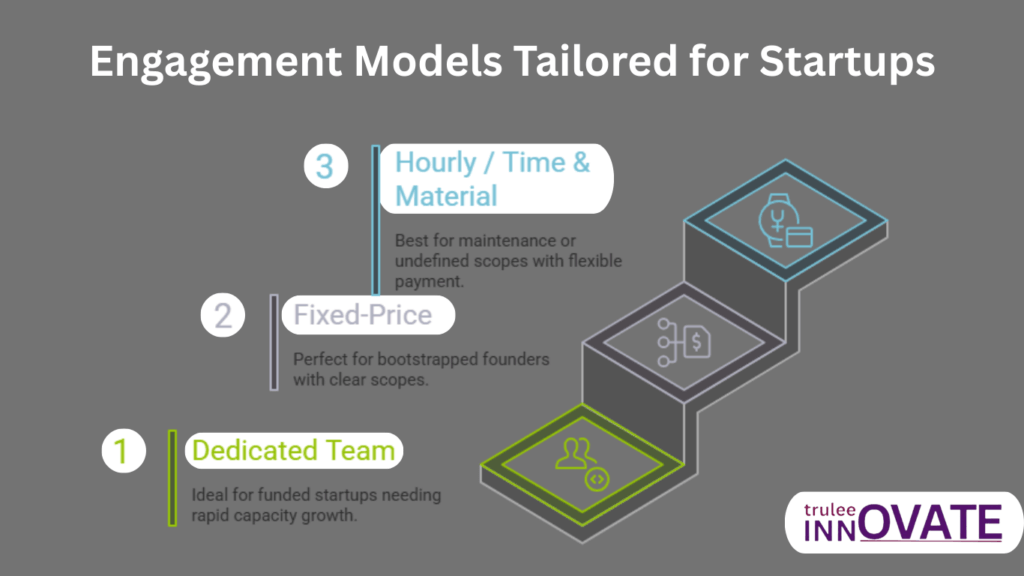 Engagement Models Tailored for Startups

3 Hourly / Time & Material

Best for maintenance or undefined scopes with flexible payment.

2 Fixed-Price

Perfect for bootstrapped founders with clear scopes.

1 Dedicated Team

Ideal for funded startups needing rapid capacity growth.

trulee INNOVATE